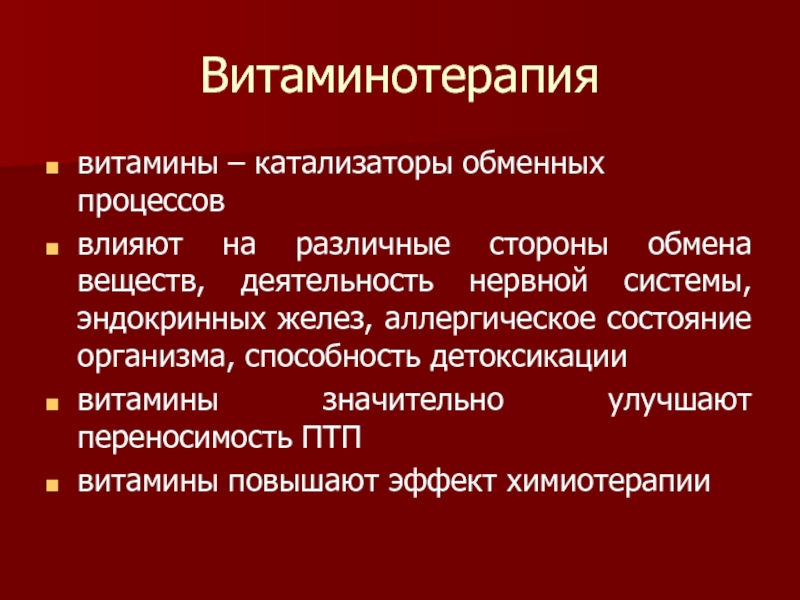 Витаминотерапия

- витамины – катализаторы обменных процессов
- влияют на различные стороны обмена веществ, деятельность нервной системы, эндокринных желез, аллергическое состояние организма, способность детоксикации
- витамины значительно улучшают переносимость ПТП
- витамины повышают эффект химиотерапии